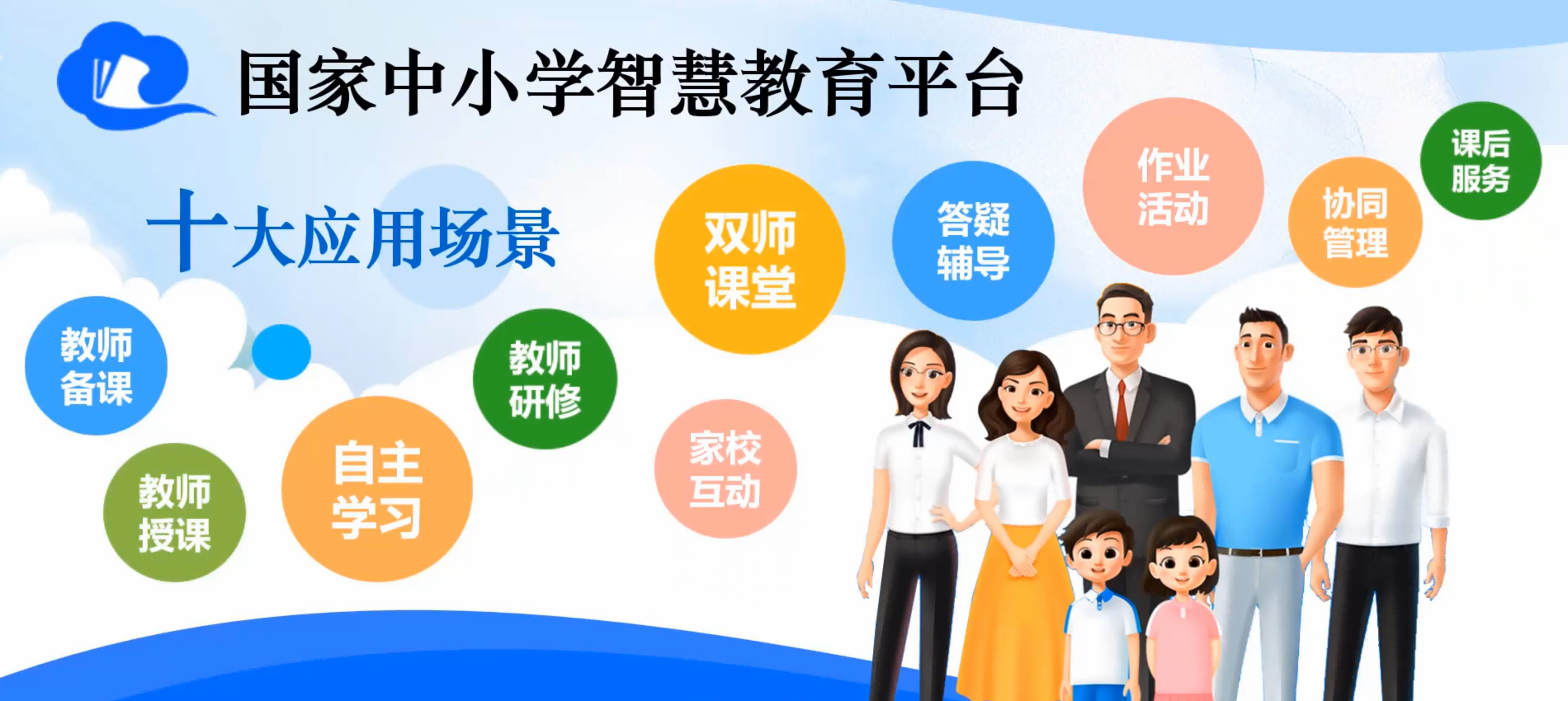 国家中小学智慧教育平台

十大应用场景

教师备课

教师授课

自主学习

教师研修

家校互动

双师课堂

答疑辅导

作业活动

协同管理

课后服务